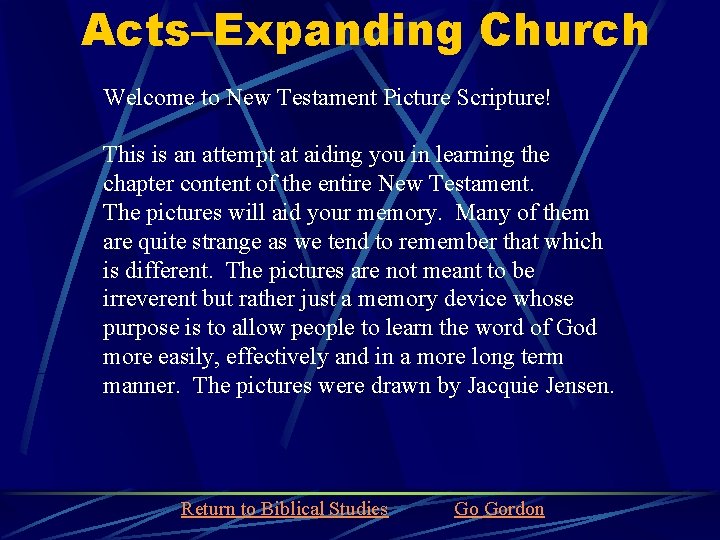 Acts–Expanding Church

Welcome to New Testament Picture Scripture!

This is an attempt at aiding you in learning the chapter content of the entire New Testament. The pictures will aid your memory. Many of them are quite strange as we tend to remember that which is different. The pictures are not meant to be irreverent but rather just a memory device whose purpose is to allow people to learn the word of God more easily, effectively and in a more long term manner. The pictures were drawn by Jacquie Jensen.

Return to Biblical Studies Go Gordon